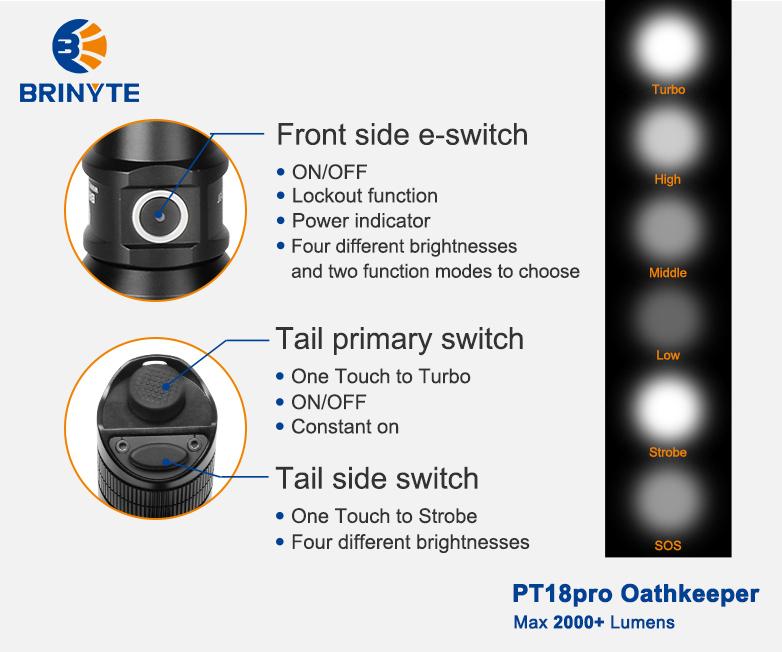 BRINYTE

Front side e-switch
• ON/OFF
• Lockout function
• Power indicator
• Four different brightnesses and two function modes to choose

Tail primary switch
• One Touch to Turbo
• ON/OFF
• Constant on

Tail side switch
• One Touch to Strobe
• Four different brightnesses

Turbo
High
Middle
Low
Strobe
SOS

PT18pro Oathkeeper
Max 2000+ Lumens